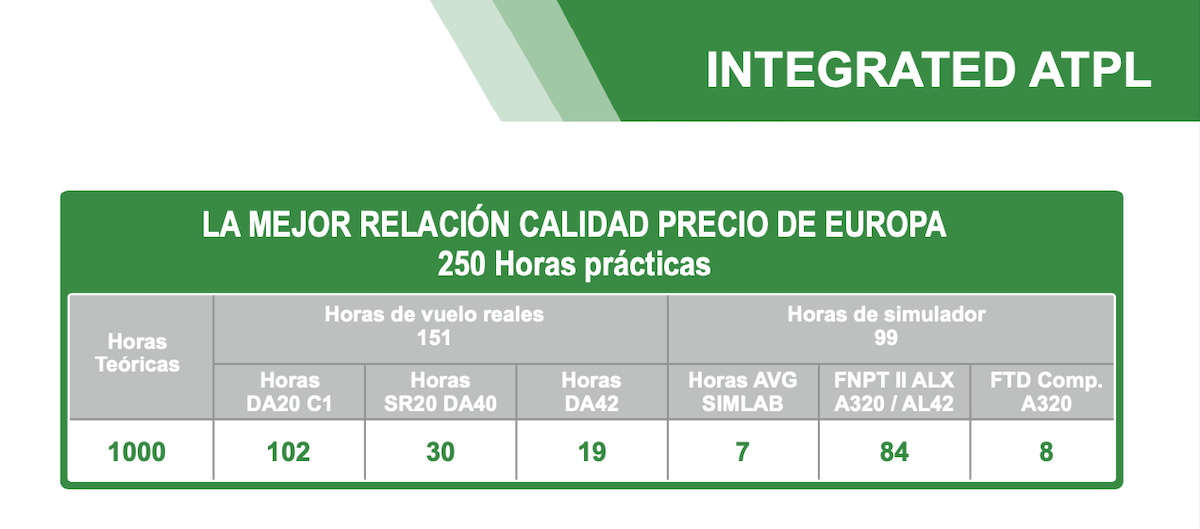 INTEGRATED ATPL

LA MEJOR RELACIÓN CALIDAD PRECIO DE EUROPA
250 Horas prácticas

| Horas Teóricas | Horas de vuelo reales 151 | | | Horas de simulador 99 | | |
|---|---|---|---|---|---|---|
| | Horas DA20 C1 | Horas SR20 DA40 | Horas DA42 | Horas AVG SIMLAB | FNPT II ALX A320 / AL42 | FTD Comp. A320 |
| 1000 | 102 | 30 | 19 | 7 | 84 | 8 |